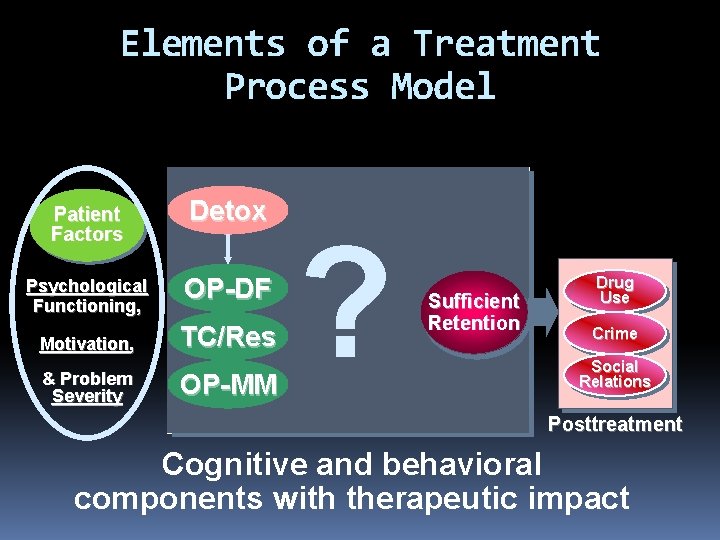 Elements of a Treatment Process Model

Patient Factors

Psychological Functioning,

Motivation,

& Problem Severity

Detox

OP-DF

TC/Res

OP-MM

?

Sufficient Retention

Drug Use

Crime

Social Relations

Posttreatment

Cognitive and behavioral components with therapeutic impact